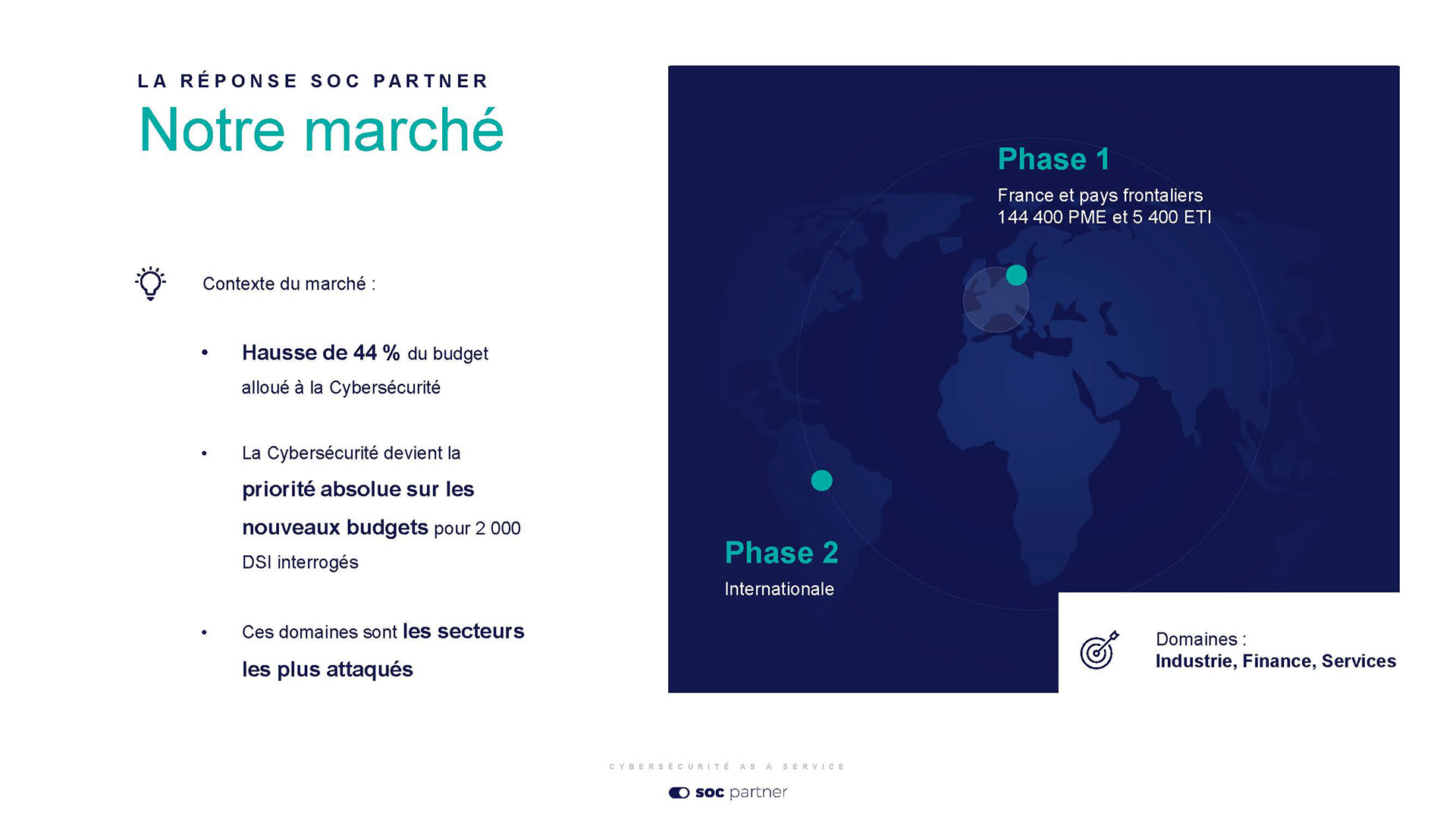 LA RÉPONSE SOC PARTNER
Notre marché

Contexte du marché :

• Hausse de 44 % du budget alloué à la Cybersécurité

• La Cybersécurité devient la priorité absolue sur les nouveaux budgets pour 2 000 DSI interrogés

• Ces domaines sont les secteurs les plus attaqués

Phase 1
France et pays frontaliers
144 400 PME et 5 400 ETI

Phase 2
Internationale

Domaines :
Industrie, Finance, Services

CYBERSÉCURITÉ AS A SERVICE
soc partner